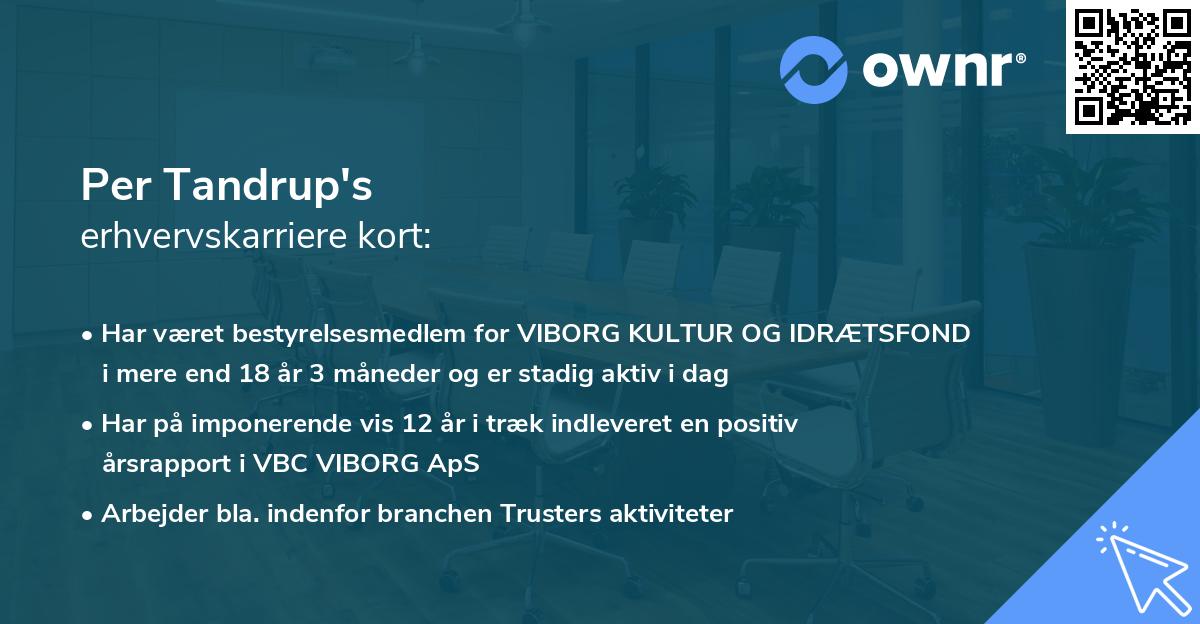 ownr®

Per Tandrup's
erhvervskarriere kort:

• Har været bestyrelsesmedlem for VIBORG KULTUR OG IDRÆTSFOND i mere end 18 år 3 måneder og er stadig aktiv i dag

• Har på imponerende vis 12 år i træk indleveret en positiv årsrapport i VBC VIBORG ApS

• Arbejder bla. indenfor branchen Trusters aktiviteter